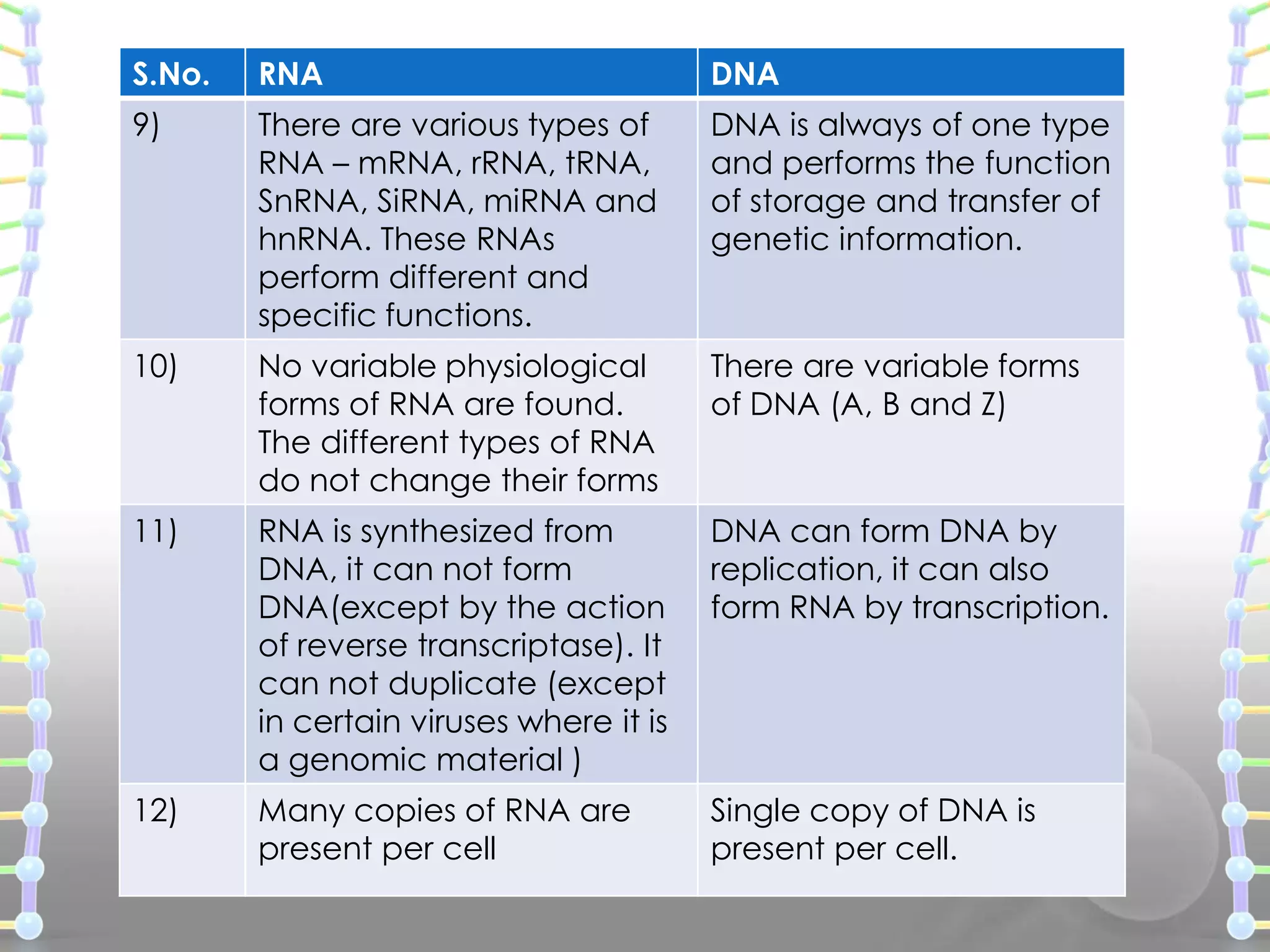 | S.No. | RNA | DNA |
|---|---|---|
| 9) | There are various types of RNA – mRNA, rRNA, tRNA, SnRNA, SiRNA, miRNA and hnRNA. These RNAs perform different and specific functions. | DNA is always of one type and performs the function of storage and transfer of genetic information. |
| 10) | No variable physiological forms of RNA are found. The different types of RNA do not change their forms | There are variable forms of DNA (A, B and Z) |
| 11) | RNA is synthesized from DNA, it can not form DNA(except by the action of reverse transcriptase). It can not duplicate (except in certain viruses where it is a genomic material ) | DNA can form DNA by replication, it can also form RNA by transcription. |
| 12) | Many copies of RNA are present per cell | Single copy of DNA is present per cell. |